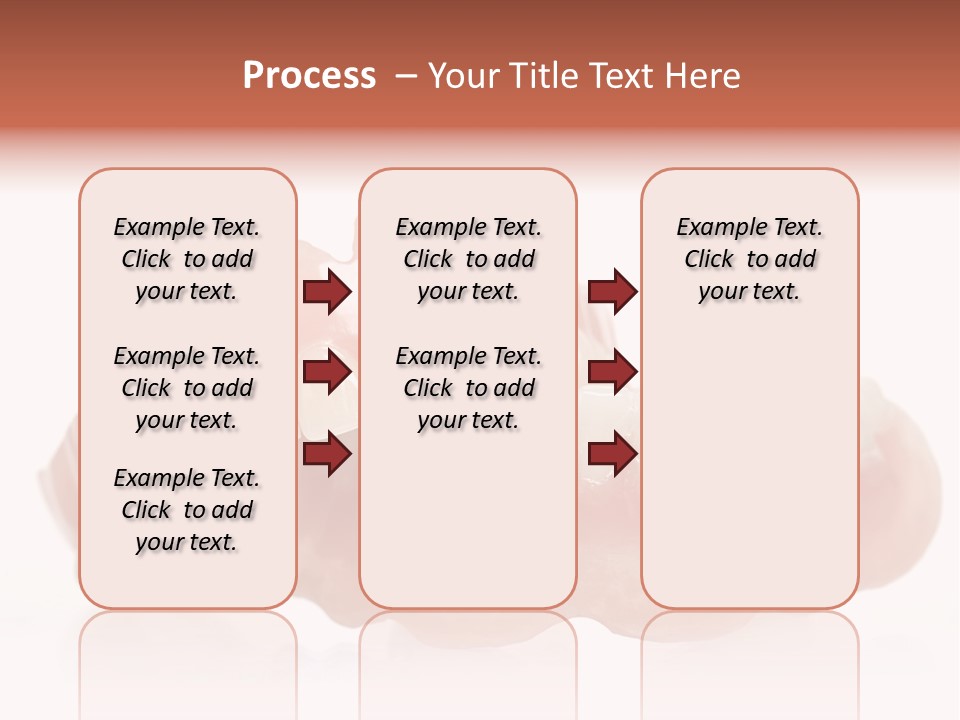 Process – Your Title Text Here

Example Text. Click to add your text.

Example Text. Click to add your text.

Example Text. Click to add your text.

Example Text. Click to add your text.

Example Text. Click to add your text.

Example Text. Click to add your text.